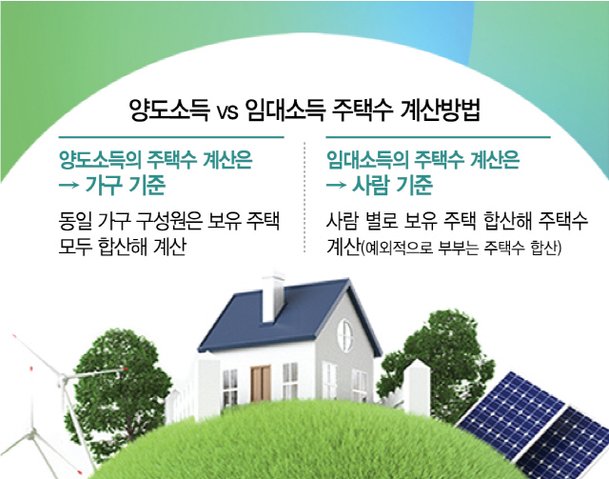 양도소득 vs 임대소득 주택수 계산방법

양도소득의 주택수 계산은
→ 가구 기준

동일 가구 구성원은 보유 주택 모두 합산해 계산

임대소득의 주택수 계산은
→ 사람 기준

사람 별로 보유 주택 합산해 주택수 계산(예외적으로 부부는 주택수 합산)